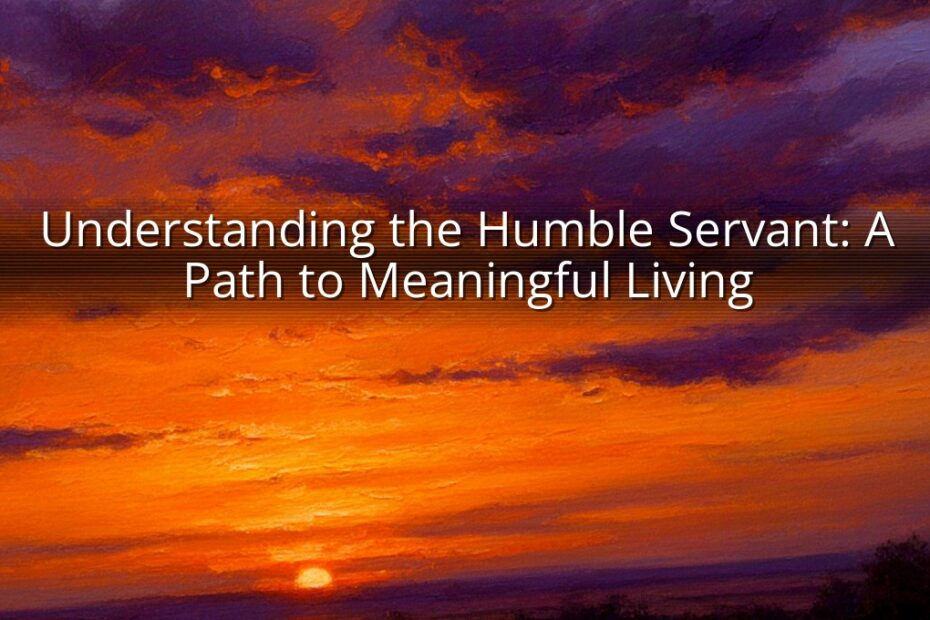 Understanding the Humble Servant: A Path to Meaningful Living